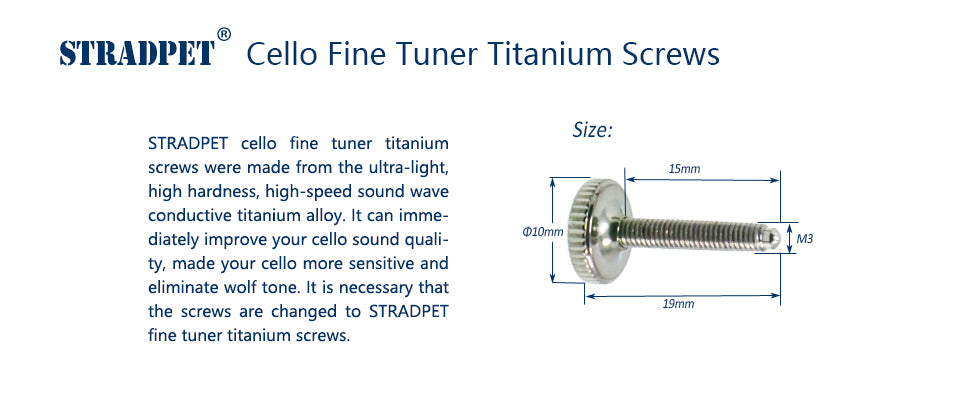 STRADPET® Cello Fine Tuner Titanium Screws

STRADPET cello fine tuner titanium screws were made from the ultra-light, high hardness, high-speed sound wave conductive titanium alloy. It can immediately improve your cello sound quality, made your cello more sensitive and eliminate wolf tone. It is necessary that the screws are changed to STRADPET fine tuner titanium screws.

Size:

15mm

Φ10mm

M3

19mm